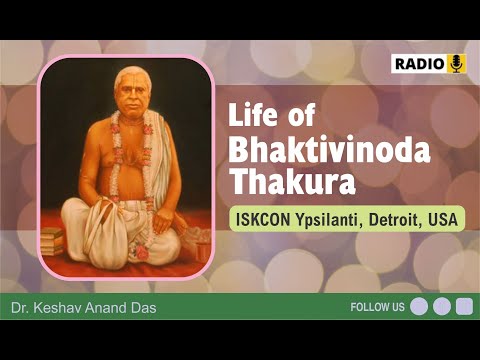 RADIO

Life of Bhaktivinoda Thakura

ISKCON Ypsilanti, Detroit, USA

Dr. Keshav Anand Das

FOLLOW US